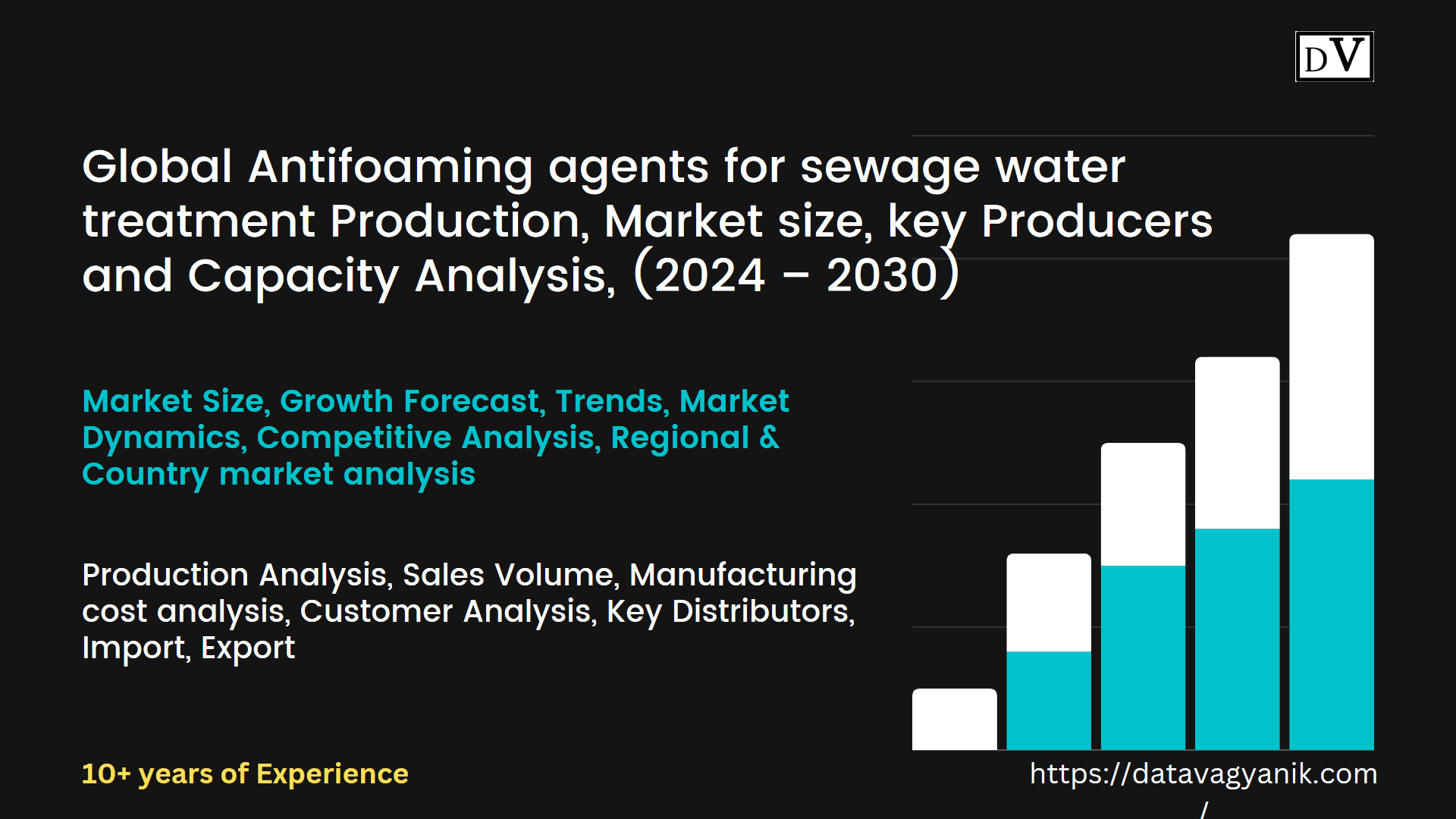 DV

Global Antifoaming agents for sewage water treatment Production, Market size, key Producers and Capacity Analysis, (2024 – 2030)

Market Size, Growth Forecast, Trends, Market Dynamics, Competitive Analysis, Regional & Country market analysis

Production Analysis, Sales Volume, Manufacturing cost analysis, Customer Analysis, Key Distributors, Import, Export

10+ years of Experience

https://datavagyanik.com/